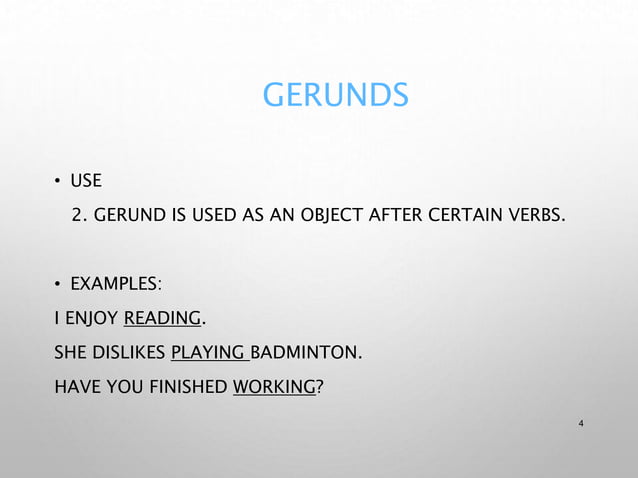 GERUNDS

• USE

2. GERUND IS USED AS AN OBJECT AFTER CERTAIN VERBS.

• EXAMPLES:

I ENJOY READING.

SHE DISLIKES PLAYING BADMINTON.

HAVE YOU FINISHED WORKING?

4